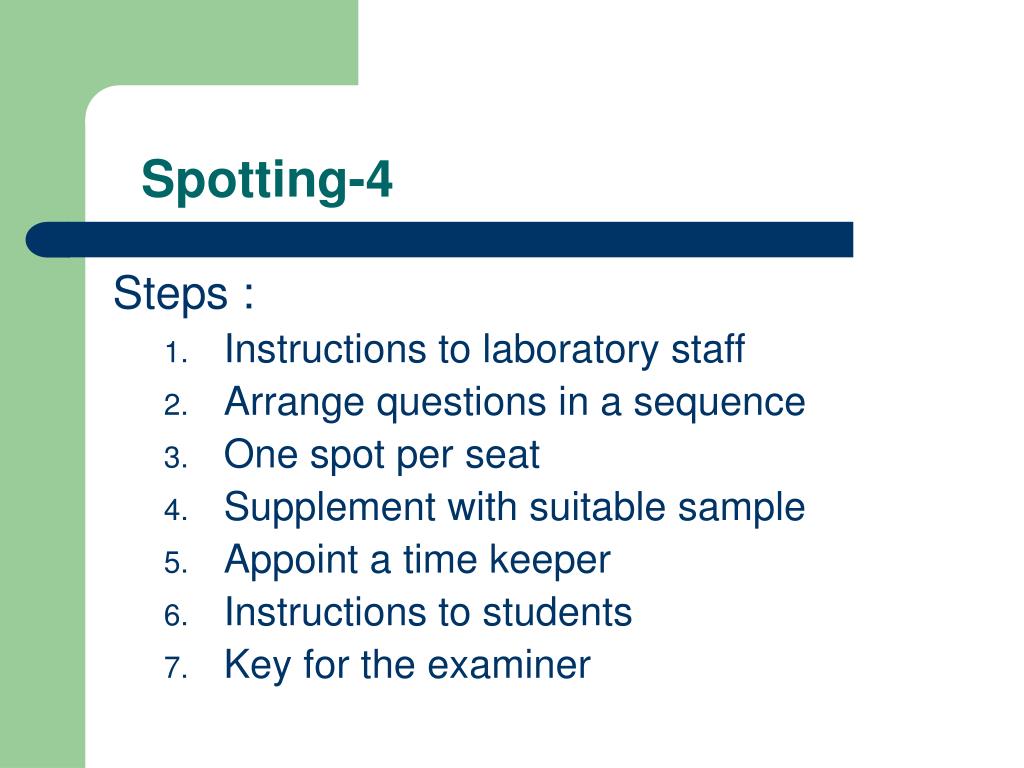 Spotting-4

Steps :

1. Instructions to laboratory staff
2. Arrange questions in a sequence
3. One spot per seat
4. Supplement with suitable sample
5. Appoint a time keeper
6. Instructions to students
7. Key for the examiner